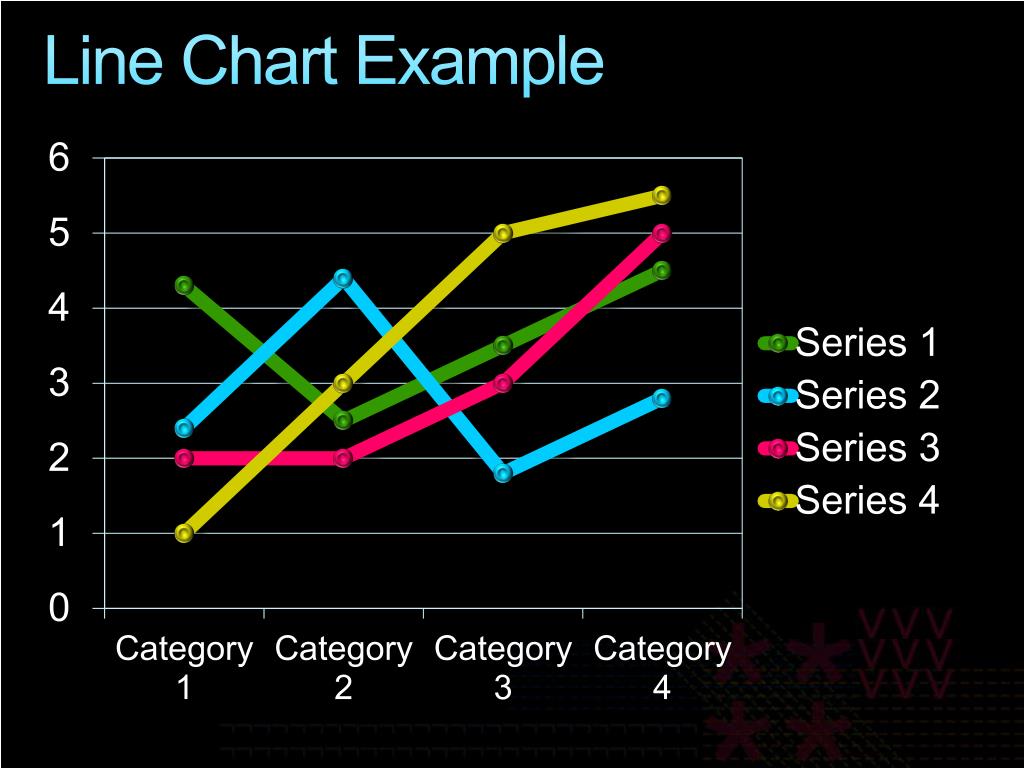 Line Chart Example

6
5
4
3
2
1
0

Category 1
Category 2
Category 3
Category 4

Series 1
Series 2
Series 3
Series 4